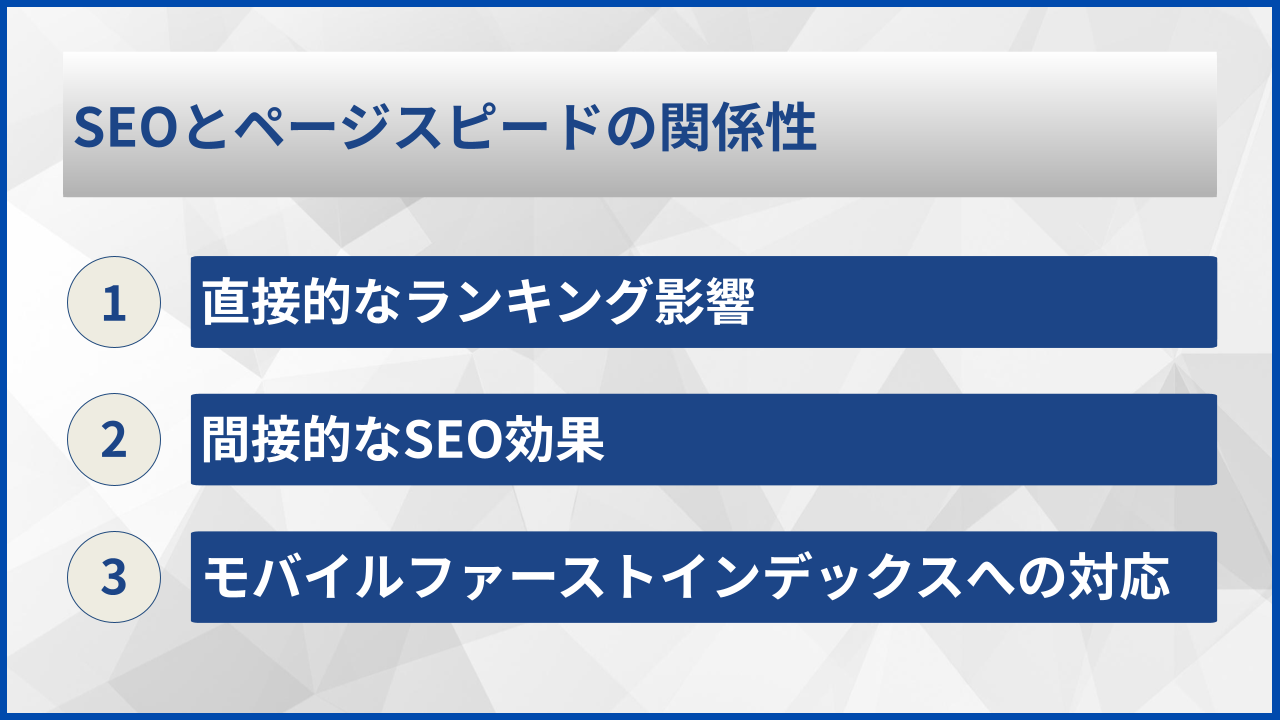 SEOとページスピードの関係性

1 直接的なランキング影響

2 間接的なSEO効果

3 モバイルファーストインデックスへの対応